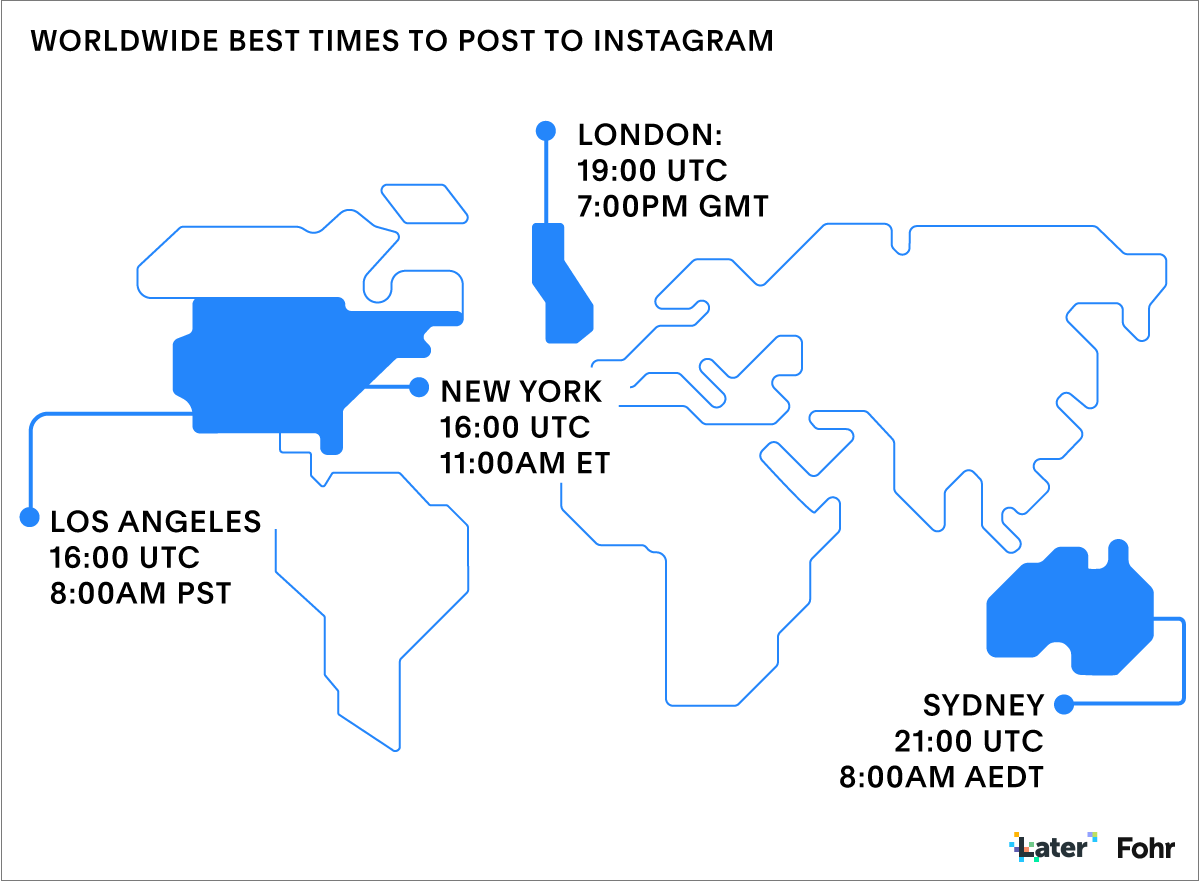 WORLDWIDE BEST TIMES TO POST TO INSTAGRAM

LONDON:
19:00 UTC
7:00PM GMT

NEW YORK
16:00 UTC
11:00AM ET

LOS ANGELES
16:00 UTC
8:00AM PST

SYDNEY
21:00 UTC
8:00AM AEDT

Later Fohr